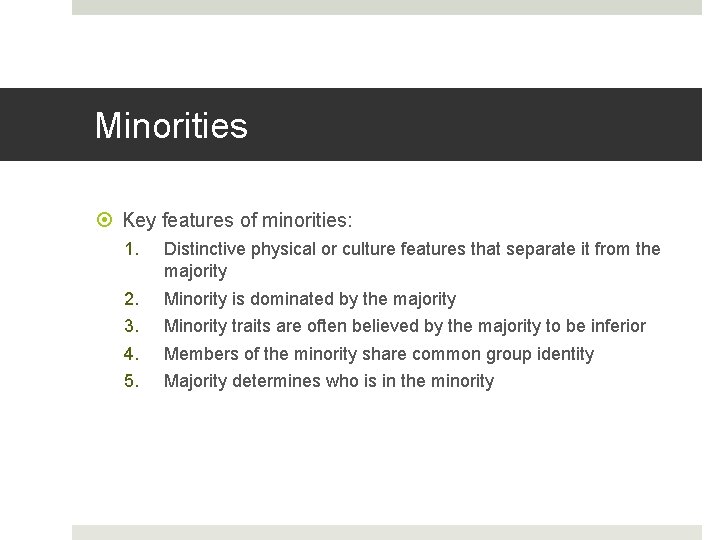 Minorities

Key features of minorities:

1. Distinctive physical or culture features that separate it from the majority
2. Minority is dominated by the majority
3. Minority traits are often believed by the majority to be inferior
4. Members of the minority share common group identity
5. Majority determines who is in the minority